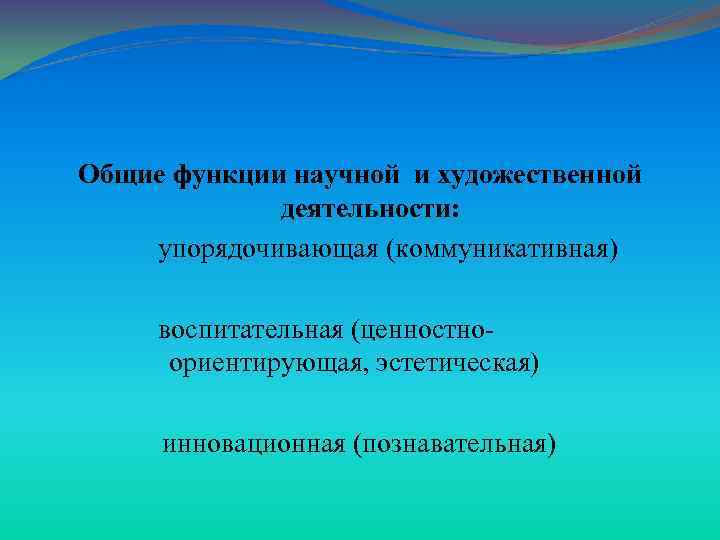 Общие функции научной и художественной деятельности:

упорядочивающая (коммуникативная)

воспитательная (ценностно-ориентирующая, эстетическая)

инновационная (познавательная)